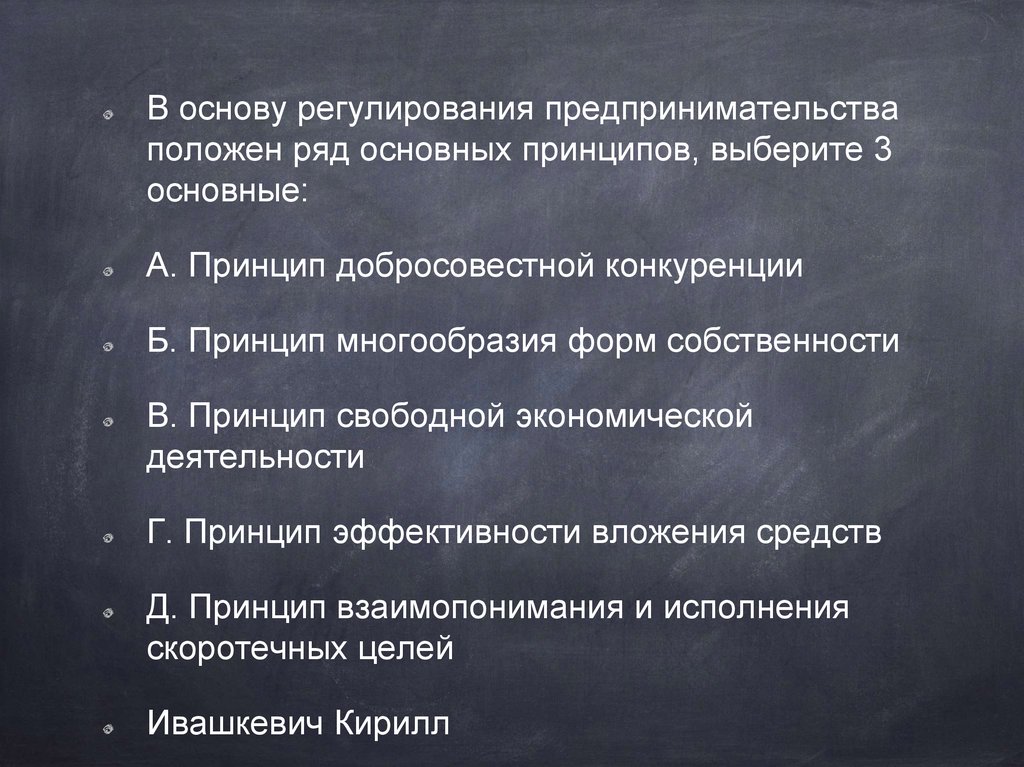 В основу регулирования предпринимательства положен ряд основных принципов, выберите 3 основные:

А. Принцип добросовестной конкуренции

Б. Принцип многообразия форм собственности

В. Принцип свободной экономической деятельности

Г. Принцип эффективности вложения средств

Д. Принцип взаимопонимания и исполнения скоротечных целей

Ивашкевич Кирилл